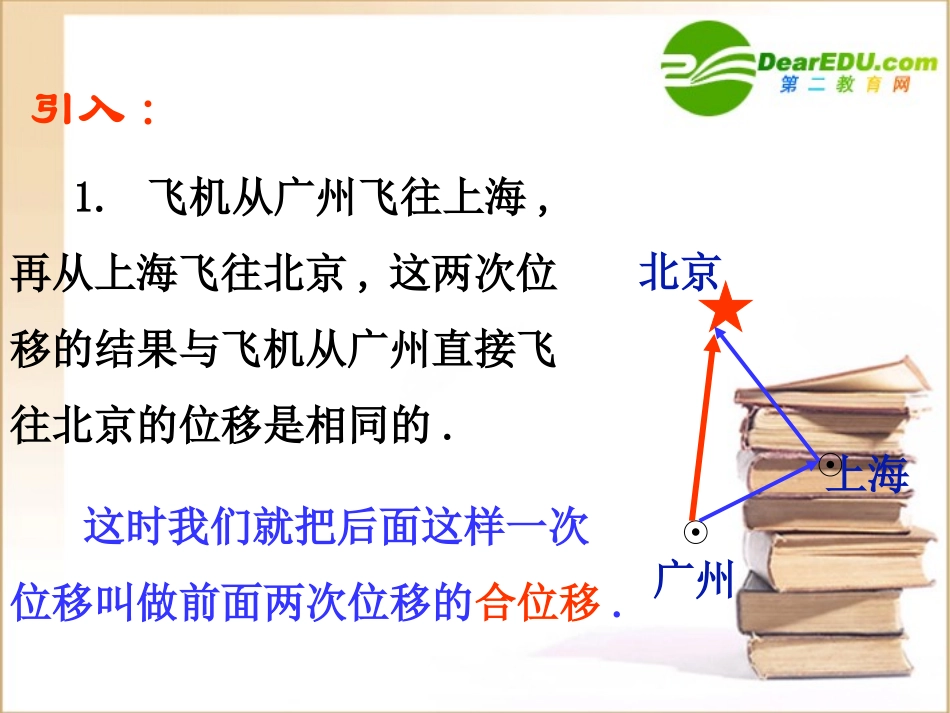 DearEDU.com
第二教育网

引入：

1. 飞机从广州飞往上海，再从上海飞往北京，这两次位移的结果与飞机从广州直接飞往北京的位移是相同的.

这时我们就把后面这样一次位移叫做前面两次位移的合位移.

北京

上海

广州